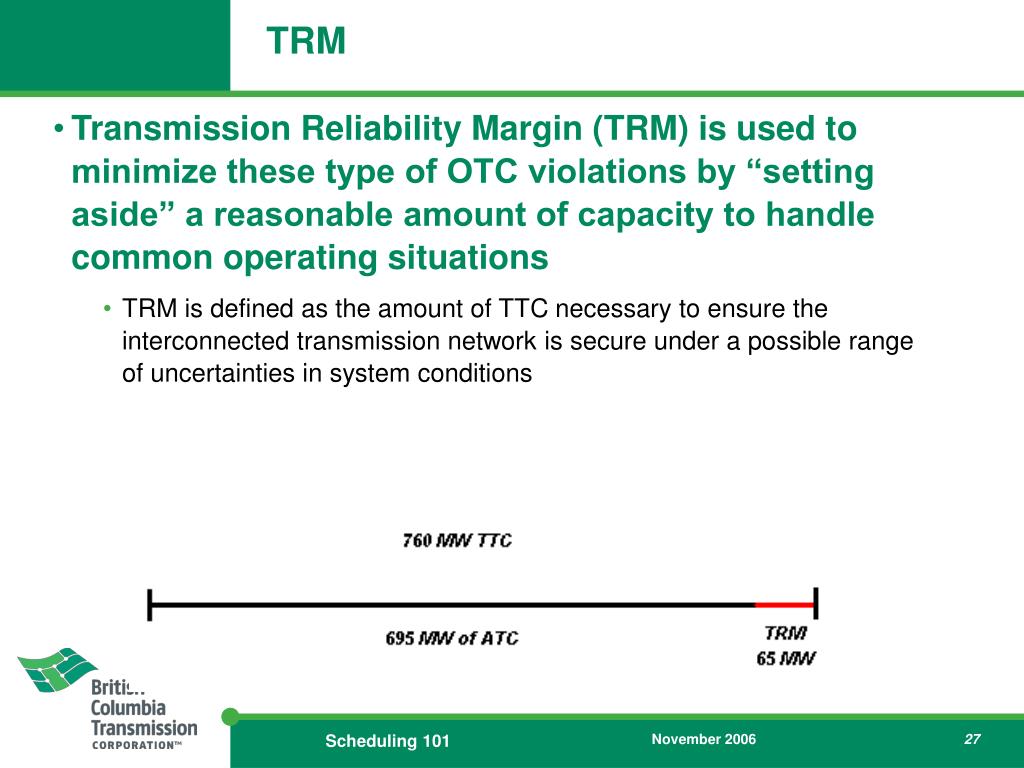 TRM

• Transmission Reliability Margin (TRM) is used to minimize these type of OTC violations by “setting aside” a reasonable amount of capacity to handle common operating situations

• TRM is defined as the amount of TTC necessary to ensure the interconnected transmission network is secure under a possible range of uncertainties in system conditions

760 MW TTC

695 MW of ATC

TRM
65 MW

British Columbia Transmission CORPORATION™

Scheduling 101

November 2006

27